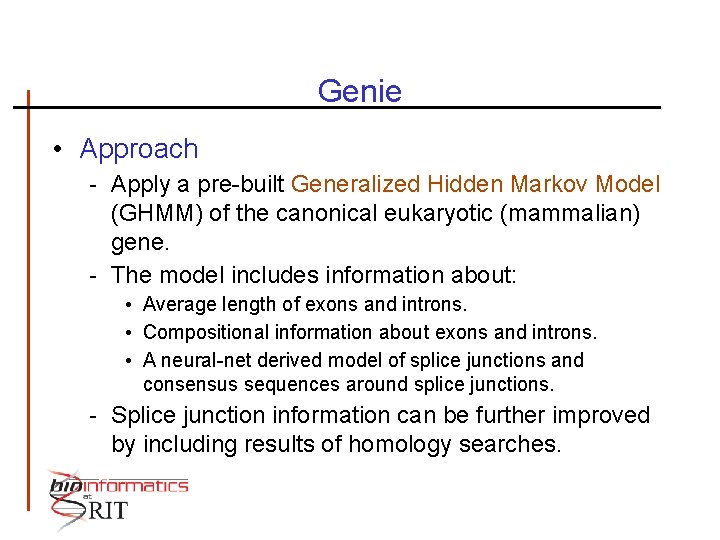 Genie

• Approach
- Apply a pre-built Generalized Hidden Markov Model (GHMM) of the canonical eukaryotic (mammalian) gene.
- The model includes information about:
• Average length of exons and introns.
• Compositional information about exons and introns.
• A neural-net derived model of splice junctions and consensus sequences around splice junctions.
- Splice junction information can be further improved by including results of homology searches.

bioinformatics at RIT